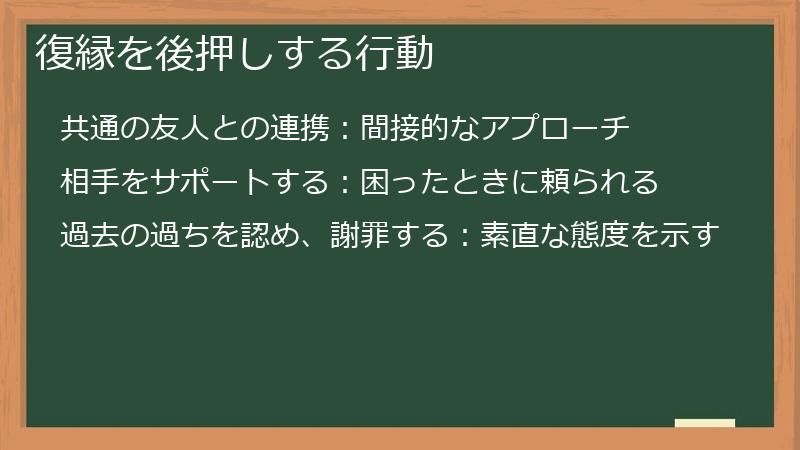 復縁を後押しする行動

共通の友人との連携：間接的なアプローチ

相手をサポートする：困ったときに頼られる

過去の過ちを認め、謝罪する：素直な態度を示す